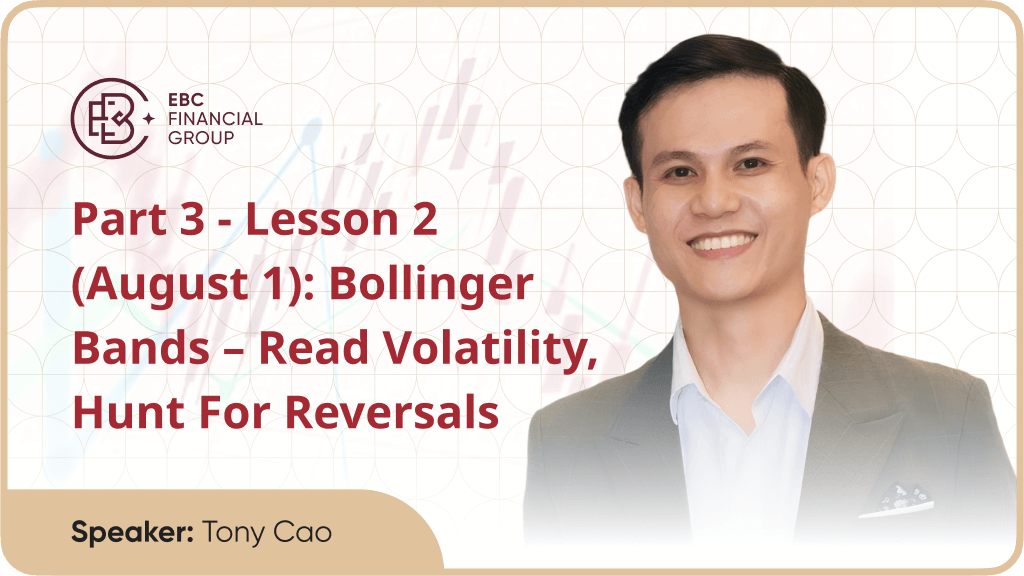 EBC FINANCIAL GROUP

Part 3 - Lesson 2 (August 1): Bollinger Bands – Read Volatility, Hunt For Reversals

Speaker: Tony Cao